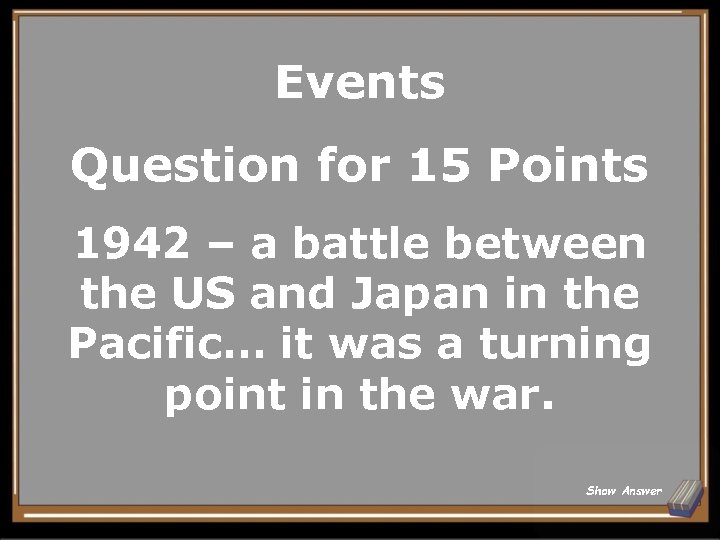 Events

Question for 15 Points

1942 – a battle between the US and Japan in the Pacific… it was a turning point in the war.

Show Answer